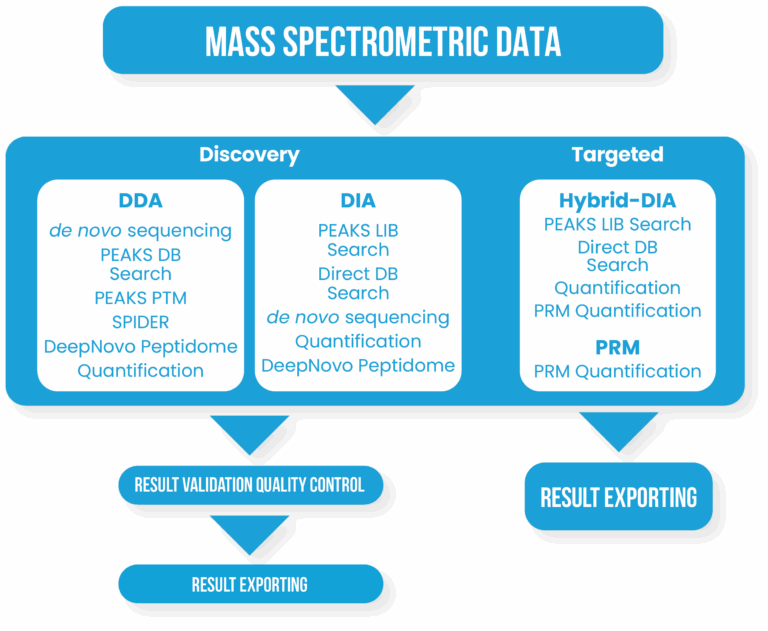 MASS SPECTROMETRIC DATA

Discovery

DDA
de novo sequencing
PEAKS DB Search
PEAKS PTM
SPIDER
DeepNovo Peptidome
Quantification

DIA
PEAKS LIB Search
Direct DB Search
de novo sequencing
Quantification
DeepNovo Peptidome

Targeted

Hybrid-DIA
PEAKS LIB Search
Direct DB Search
Quantification
PRM Quantification

PRM
PRM Quantification

RESULT VALIDATION QUALITY CONTROL

RESULT EXPORTING

RESULT EXPORTING